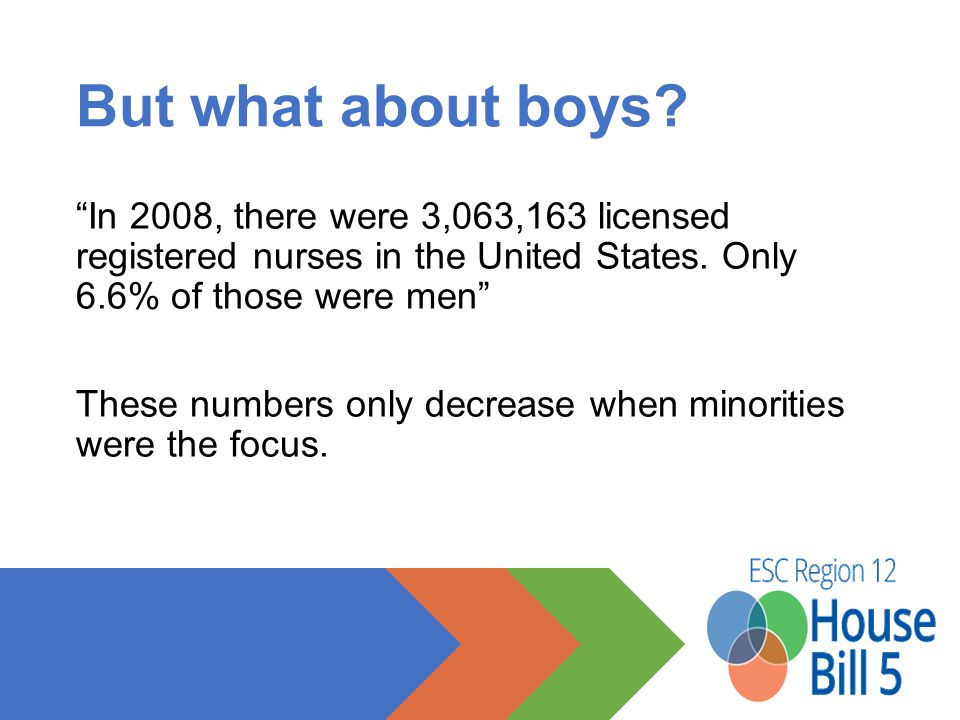 But what about boys?

“In 2008, there were 3,063,163 licensed registered nurses in the United States. Only 6.6% of those were men”

These numbers only decrease when minorities were the focus.

ESC Region 12
House Bill 5